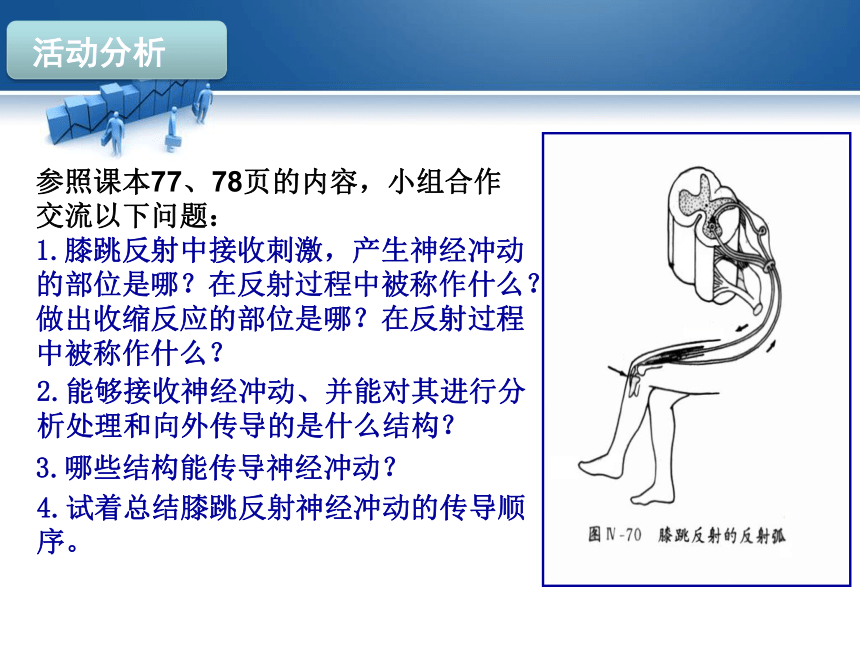 活动分析

参照课本77、78页的内容，小组合作交流以下问题：
1.膝跳反射中接收刺激，产生神经冲动的部位是哪？在反射过程中被称作什么？做出收缩反应的部位是哪？在反射过程中被称作什么？
2.能够接收神经冲动、并能对其进行分析处理和向外传导的是什么结构？
3.哪些结构能传导神经冲动？
4.试着总结膝跳反射神经冲动的传导顺序。

图Ⅳ-70 膝跳反射的反射弧